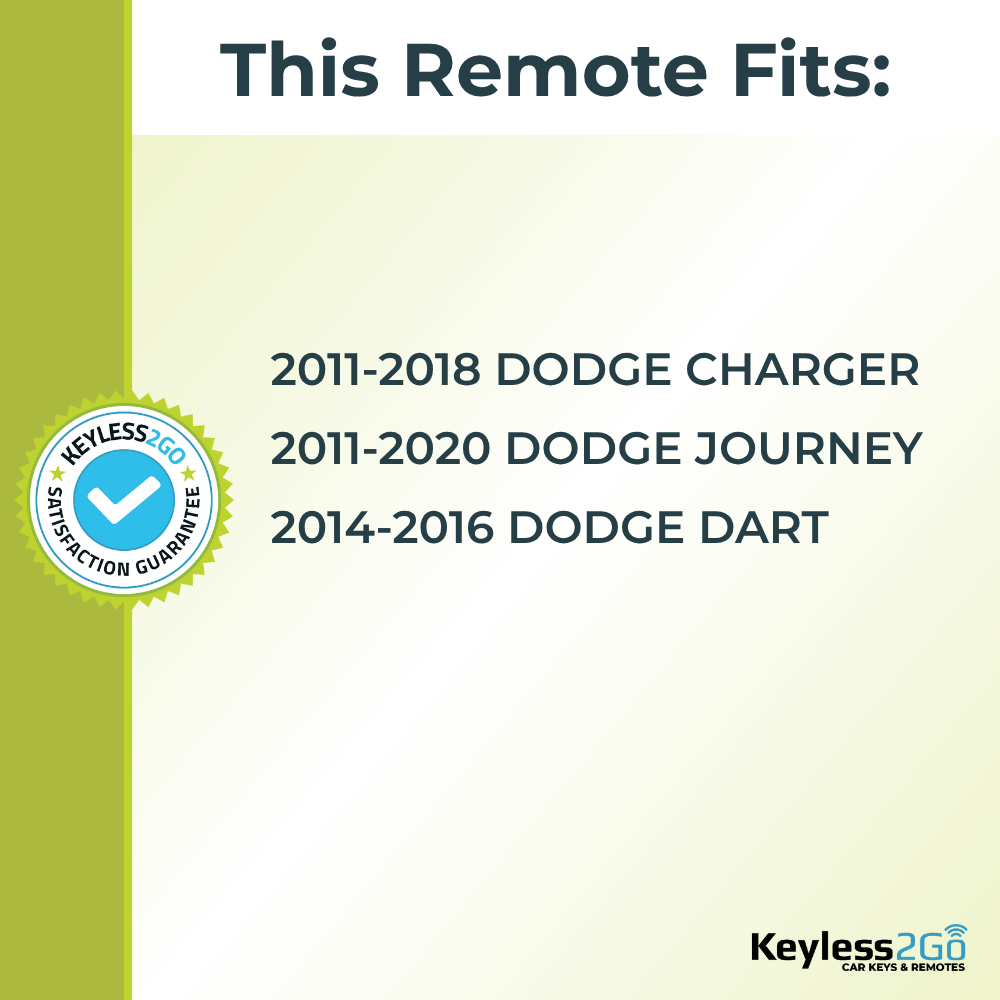 This Remote Fits:

KEYLESS2GO
SATISFACTION GUARANTEE

2011-2018 DODGE CHARGER
2011-2020 DODGE JOURNEY
2014-2016 DODGE DART

Keyless2Go
CAR KEYS & REMOTES